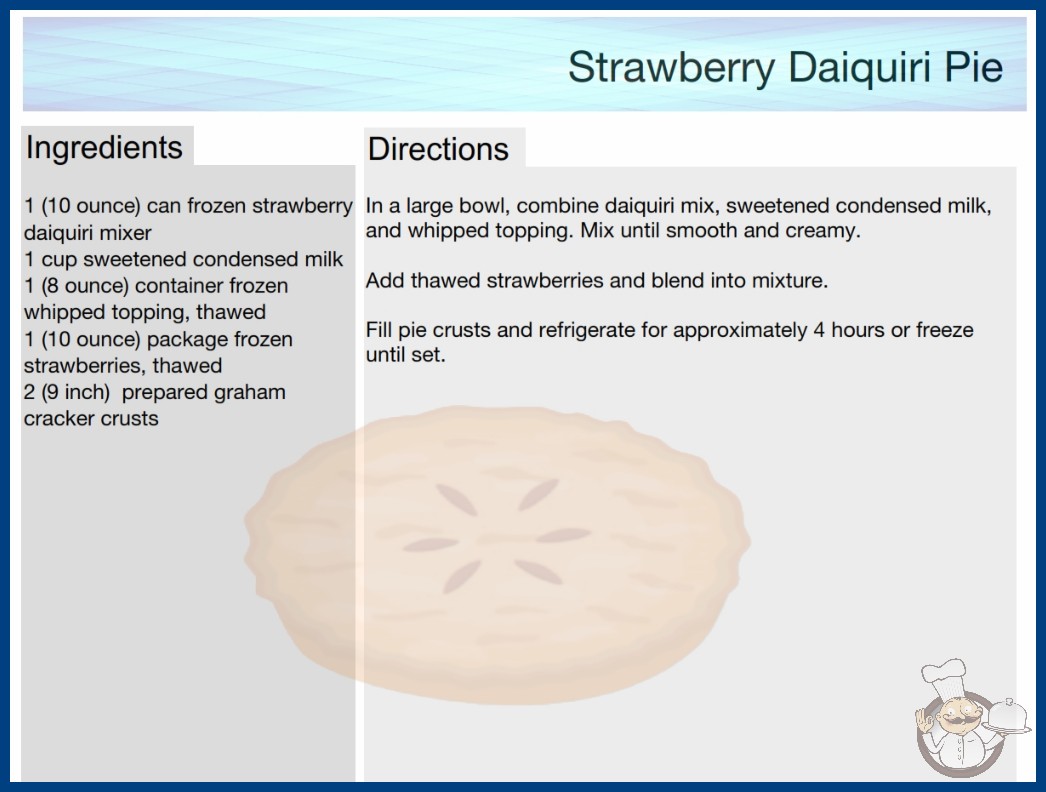 Strawberry Daiquiri Pie

Ingredients

1 (10 ounce) can frozen strawberry daiquiri mixer
1 cup sweetened condensed milk
1 (8 ounce) container frozen whipped topping, thawed
1 (10 ounce) package frozen strawberries, thawed
2 (9 inch) prepared graham cracker crusts

Directions

In a large bowl, combine daiquiri mix, sweetened condensed milk, and whipped topping. Mix until smooth and creamy.

Add thawed strawberries and blend into mixture.

Fill pie crusts and refrigerate for approximately 4 hours or freeze until set.